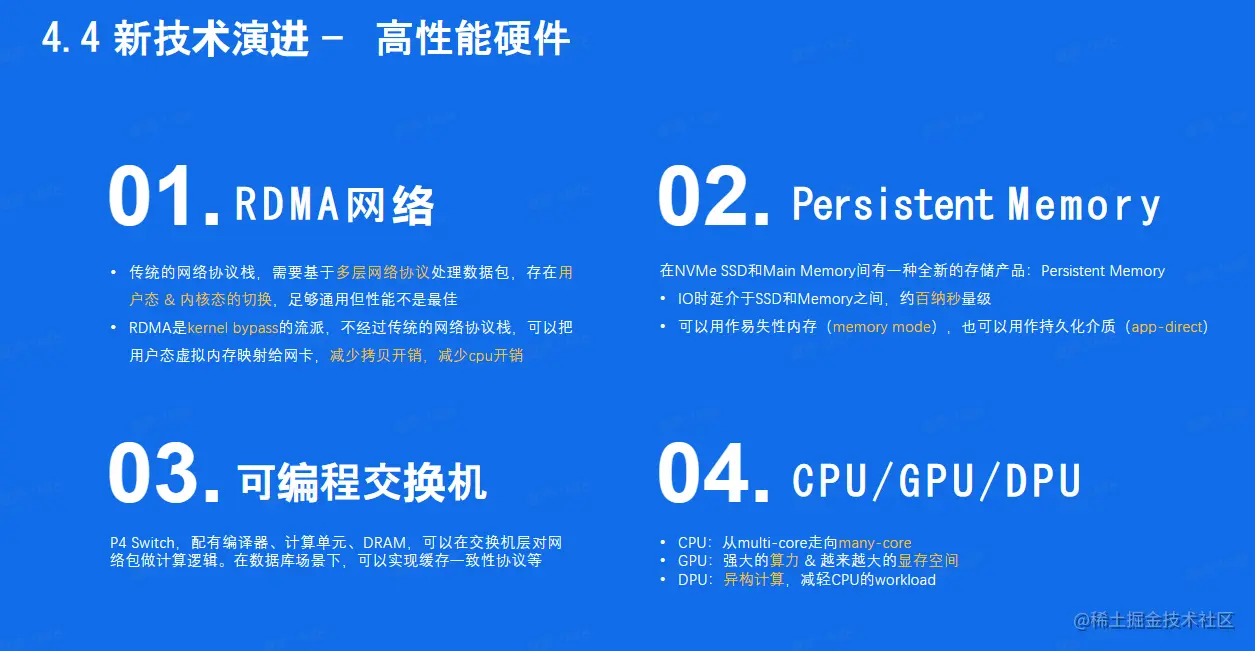 4.4 新技术演进 - 高性能硬件

01. RDMA网络

• 传统的网络协议栈，需要基于多层网络协议处理数据包，存在用户态 & 内核态的切换，足够通用但性能不是最佳
• RDMA是kernel bypass的流派，不经过传统的网络协议栈，可以把用户态虚拟内存映射给网卡，减少拷贝开销，减少cpu开销

02. Persistent Memory

在NVMe SSD和Main Memory间有一种全新的存储产品：Persistent Memory
• IO时延介于SSD和Memory之间，约百纳秒量级
• 可以用作易失性内存（memory mode），也可以用作持久化介质（app-direct）

03. 可编程交换机

P4 Switch，配有编译器、计算单元、DRAM，可以在交换机层对网络包做计算逻辑。在数据库场景下，可以实现缓存一致性协议等

04. CPU/GPU/DPU

• CPU：从multi-core走向many-core
• GPU：强大的算力 & 越来越大的显存空间
• DPU：异构计算，减轻CPU的workload

@稀土掘金技术社区